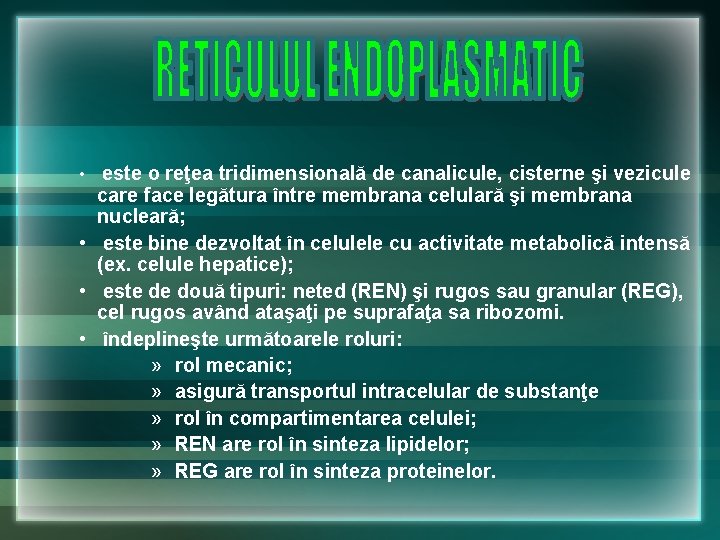 RETICULUL ENDOPLASMATIC

• este o reţea tridimensională de canalicule, cisterne şi vezicule care face legătura între membrana celulară şi membrana nucleară;
• este bine dezvoltat în celulele cu activitate metabolică intensă (ex. celule hepatice);
• este de două tipuri: neted (REN) şi rugos sau granular (REG), cel rugos având ataşaţi pe suprafaţa sa ribozomi.
• îndeplineşte următoarele roluri:
» rol mecanic;
» asigură transportul intracelular de substanţe
» rol în compartimentarea celulei;
» REN are rol în sinteza lipidelor;
» REG are rol în sinteza proteinelor.